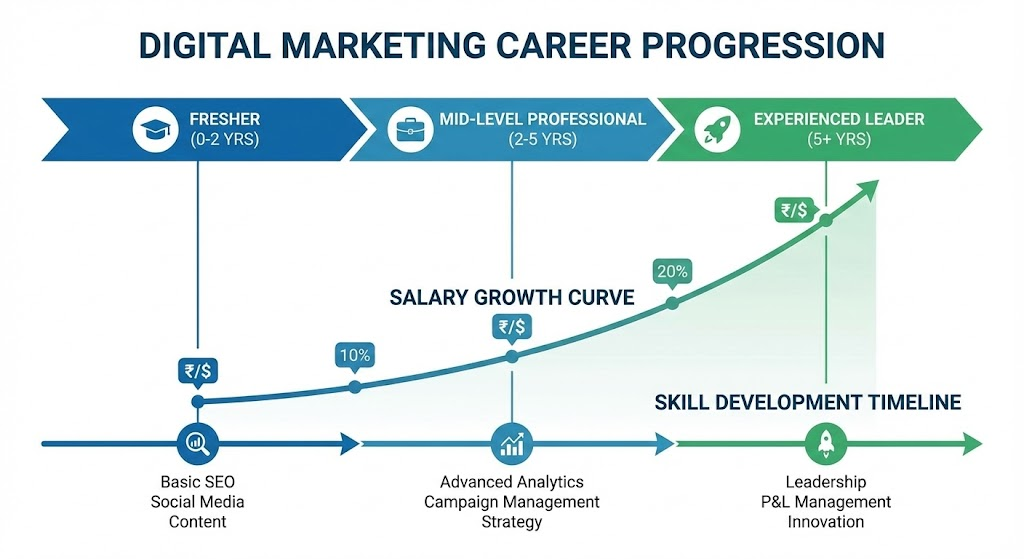 DIGITAL MARKETING CAREER PROGRESSION

FRESHER
(0-2 YRS)

MID-LEVEL PROFESSIONAL
(2-5 YRS)

EXPERIENCED LEADER
(5+ YRS)

₹/$

10%

SALARY GROWTH CURVE

₹/$

20%

₹/$

SKILL DEVELOPMENT TIMELINE

Basic SEO
Social Media
Content

Advanced Analytics
Campaign Management
Strategy

Leadership
P&L Management
Innovation